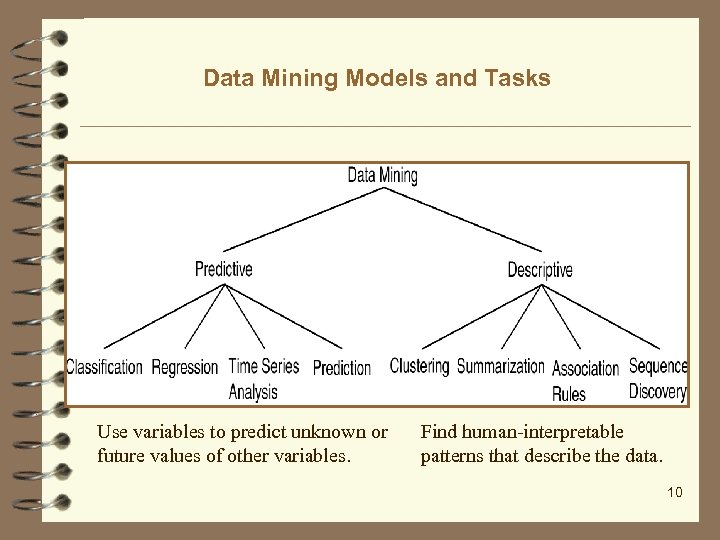 Data Mining Models and Tasks

Data Mining

Predictive

Descriptive

Classification

Regression

Time Series Analysis

Prediction

Clustering

Summarization

Association Rules

Sequence Discovery

Use variables to predict unknown or future values of other variables.

Find human-interpretable patterns that describe the data.

10